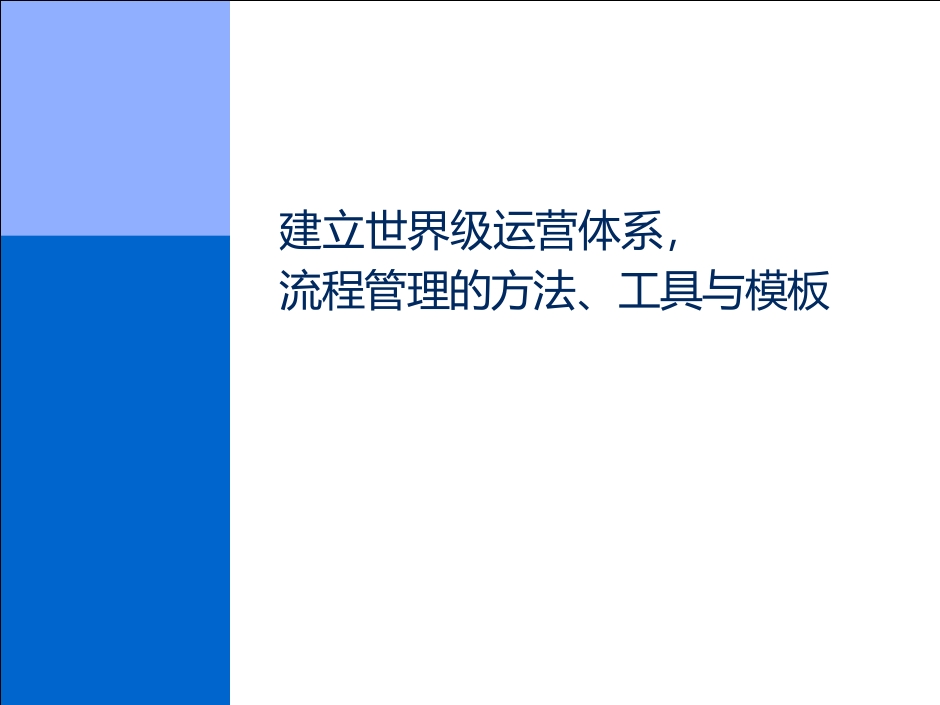 建立世界级运营体系，
流程管理的方法、工具与模板